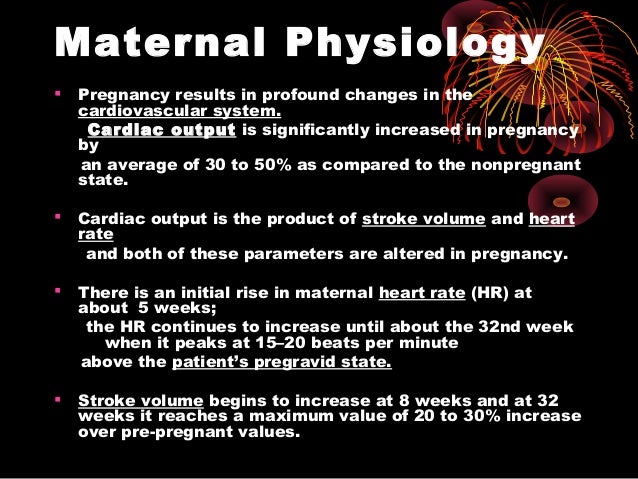 Maternal Physiology

▪ Pregnancy results in profound changes in the cardiovascular system.

Cardiac output is significantly increased in pregnancy by

an average of 30 to 50% as compared to the nonpregnant state.

▪ Cardiac output is the product of stroke volume and heart rate

and both of these parameters are altered in pregnancy.

▪ There is an initial rise in maternal heart rate (HR) at about 5 weeks;

the HR continues to increase until about the 32nd week when it peaks at 15–20 beats per minute

above the patient's pregravid state.

▪ Stroke volume begins to increase at 8 weeks and at 32 weeks it reaches a maximum value of 20 to 30% increase over pre-pregnant values.